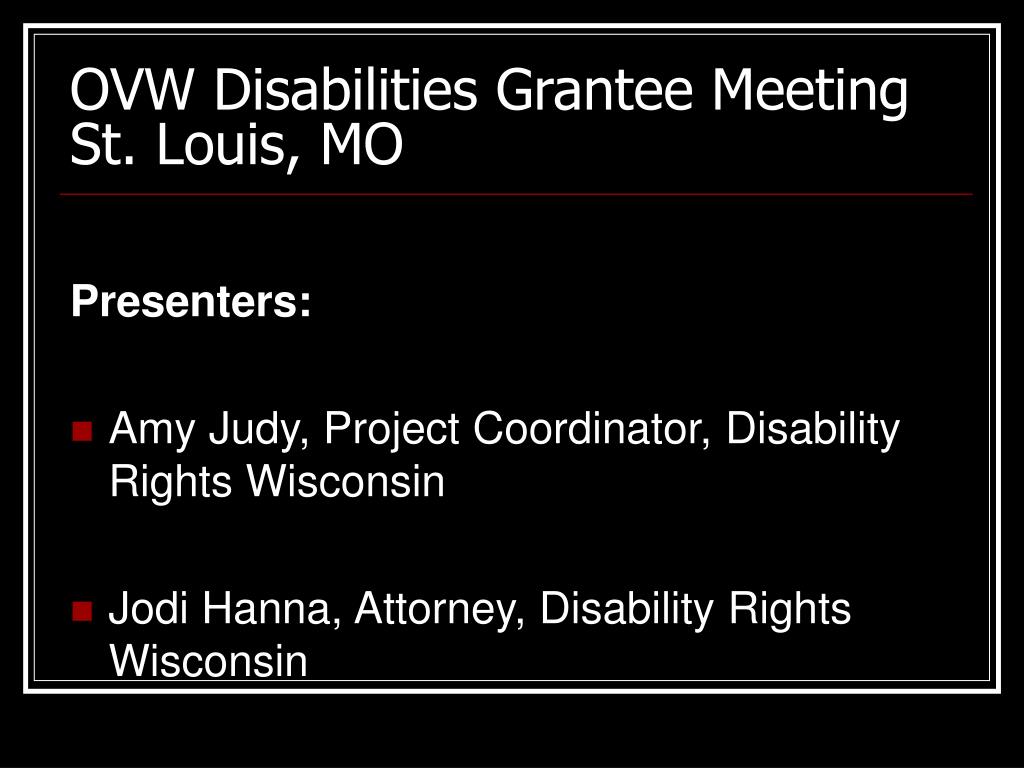 OVW Disabilities Grantee Meeting St. Louis, MO

Presenters:

Amy Judy, Project Coordinator, Disability Rights Wisconsin

Jodi Hanna, Attorney, Disability Rights Wisconsin